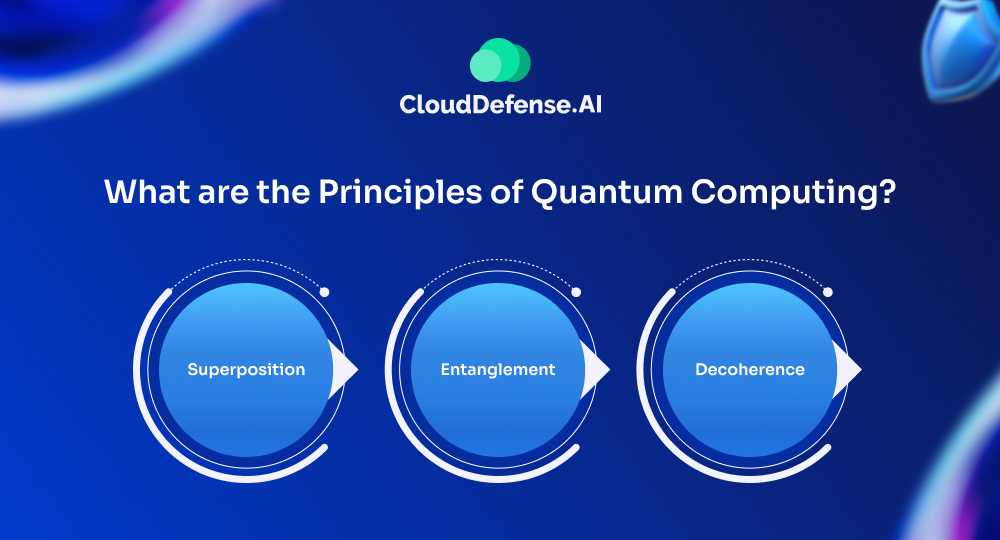 CloudDefense.AI

What are the Principles of Quantum Computing?

Superposition

Entanglement

Decoherence